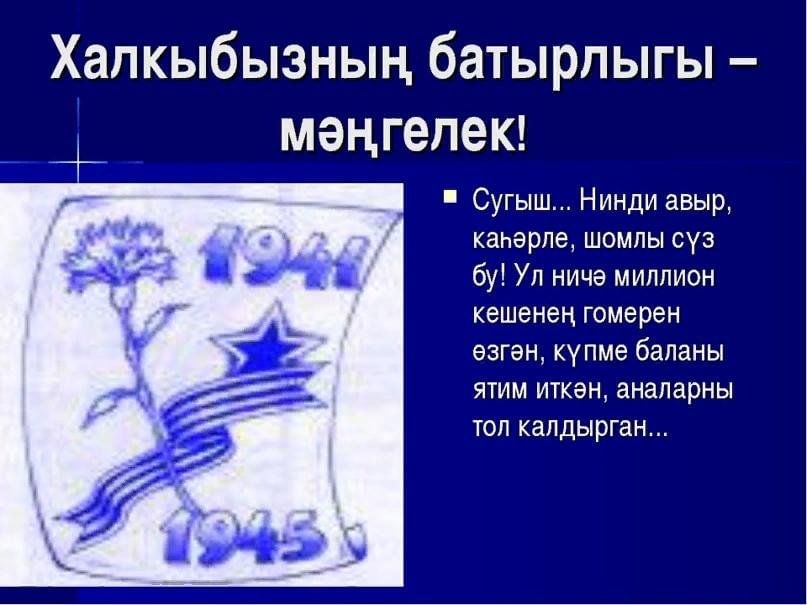 Халкыбызның батырлыгы – мәңгелек!

1941

1945

▪ Сугыш... Нинди авыр, каһәрле, шомлы сүз бу! Ул ничә миллион кешенең гомерен өзгән, күпме баланы ятим иткән, аналарны тол калдырган...